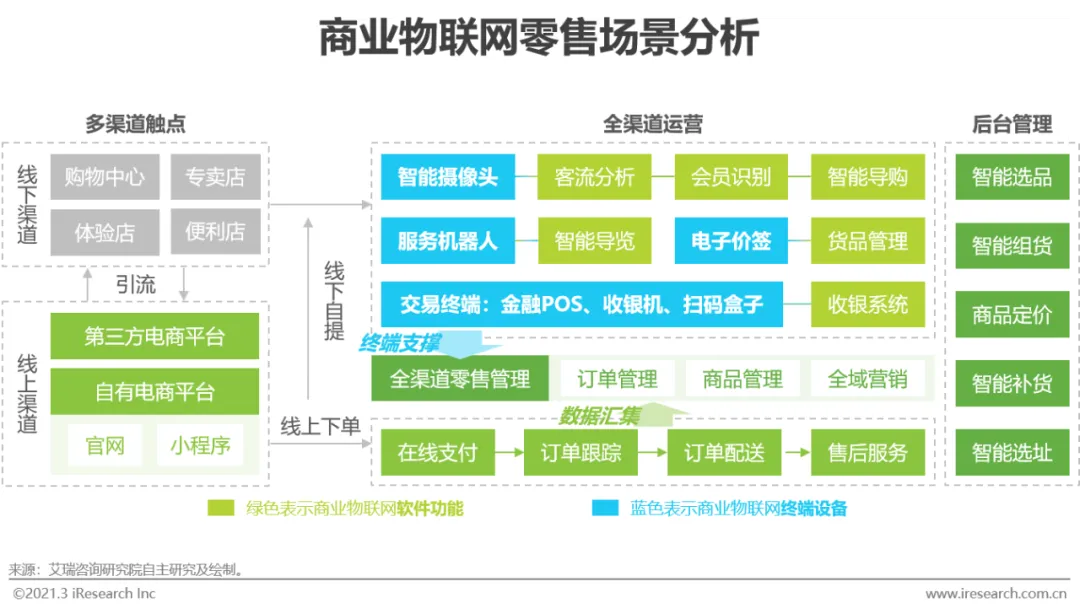 商业物联网零售场景分析

多渠道触点

线下渠道

购物中心
专卖店
体验店
便利店

引流

线上渠道

第三方电商平台
自有电商平台
官网
小程序

线下自提

线上下单

全渠道运营

智能摄像头
客流分析
会员识别
智能导购
服务机器人
智能导览
电子价签
货品管理
交易终端：金融POS、收银机、扫码盒子
收银系统

终端支撑

全渠道零售管理
订单管理
商品管理
全域营销

数据汇集

在线支付
订单跟踪
订单配送
售后服务

后台管理

智能选品
智能组货
商品定价
智能补货
智能选址

绿色表示商业物联网软件功能
蓝色表示商业物联网终端设备

来源：艾瑞咨询研究院自主研究及绘制。

©2021.3 iResearch Inc
www.iresearch.com.cn